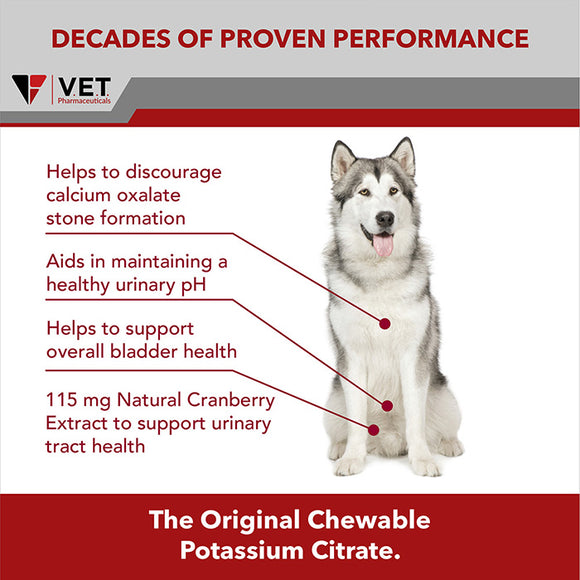 DECADES OF PROVEN PERFORMANCE

V.E.T. Pharmaceuticals

Helps to discourage calcium oxalate stone formation

Aids in maintaining a healthy urinary pH

Helps to support overall bladder health

115 mg Natural Cranberry Extract to support urinary tract health

The Original Chewable Potassium Citrate.